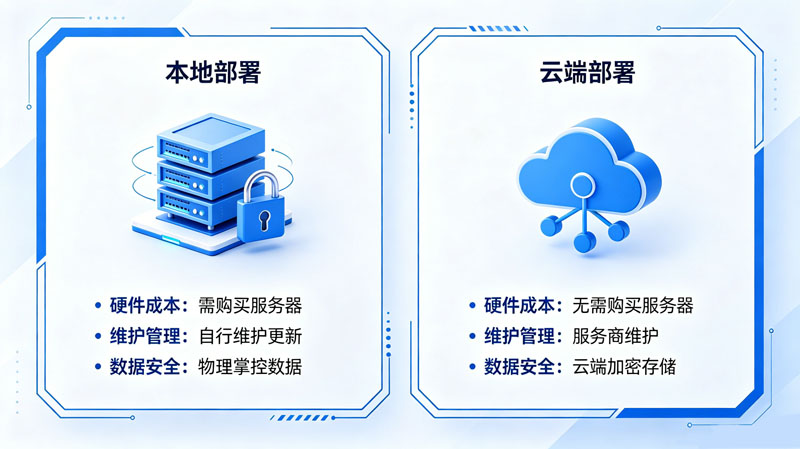 本地部署

• 硬件成本：需购买服务器
• 维护管理：自行维护更新
• 数据安全：物理掌控数据

云端部署

• 硬件成本：无需购买服务器
• 维护管理：服务商维护
• 数据安全：云端加密存储